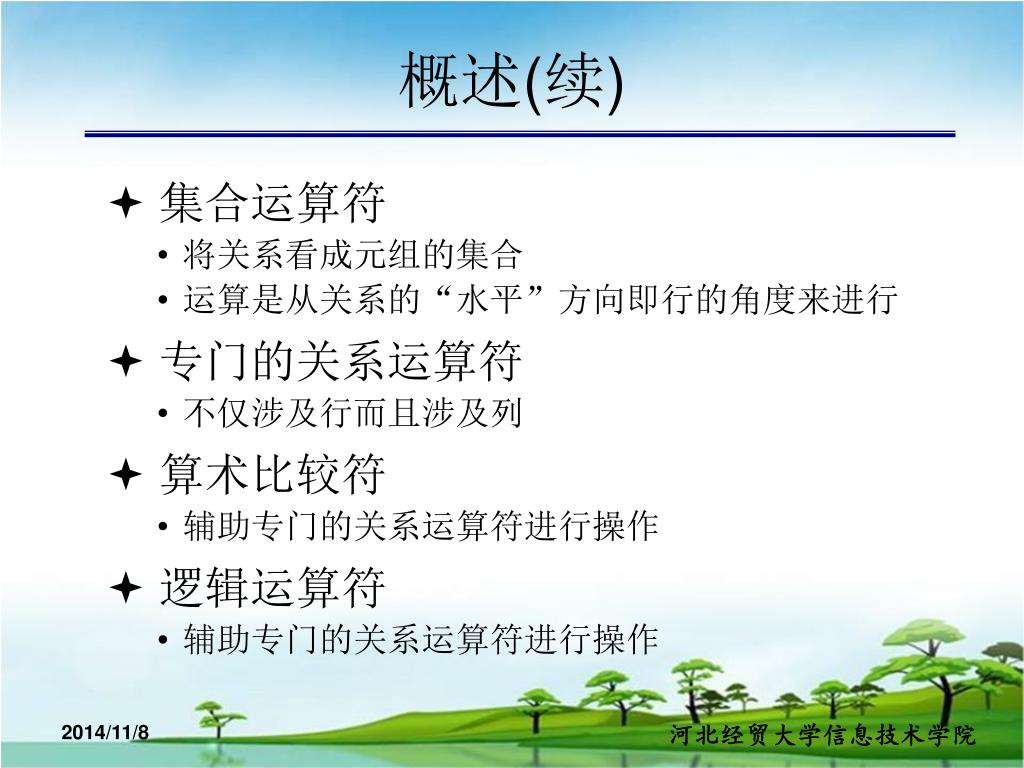 概述(续)

✦ 集合运算符
• 将关系看成元组的集合
• 运算是从关系的“水平”方向即行的角度来进行

✦ 专门的关系运算符
• 不仅涉及行而且涉及列

✦ 算术比较符
• 辅助专门的关系运算符进行操作

✦ 逻辑运算符
• 辅助专门的关系运算符进行操作

2014/11/8

河北经贸大学信息技术学院